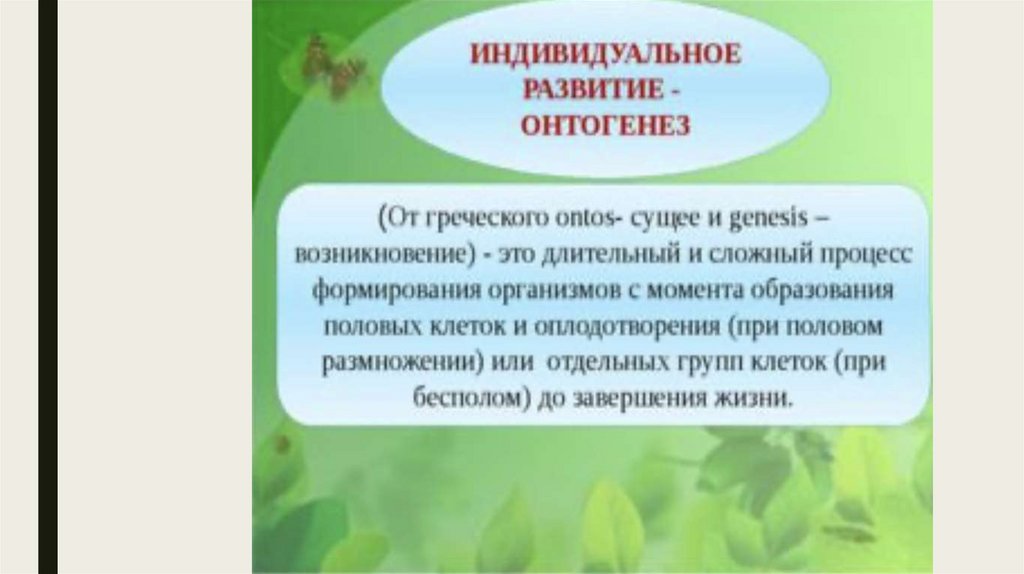 ИНДИВИДУАЛЬНОЕ РАЗВИТИЕ - ОНТОГЕНЕЗ

(От греческого ontos- сущее и genesis – возникновение) - это длительный и сложный процесс формирования организмов с момента образования половых клеток и оплодотворения (при половом размножении) или отдельных групп клеток (при бесполом) до завершения жизни.